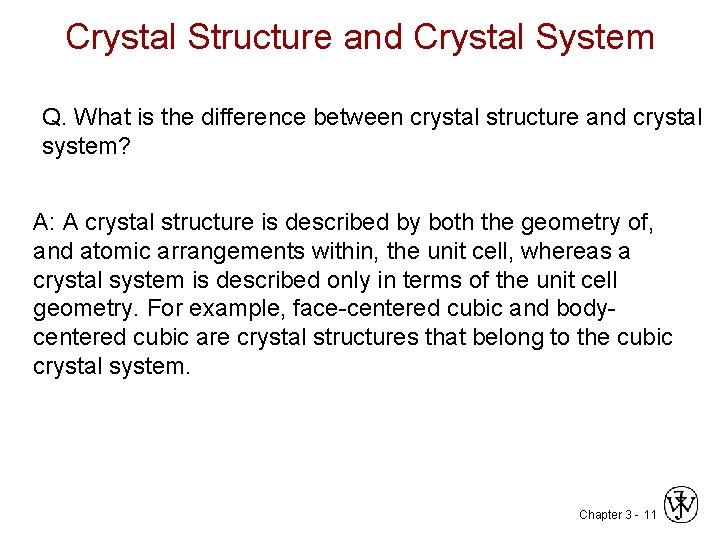 Crystal Structure and Crystal System

Q. What is the difference between crystal structure and crystal system?

A: A crystal structure is described by both the geometry of, and atomic arrangements within, the unit cell, whereas a crystal system is described only in terms of the unit cell geometry. For example, face-centered cubic and body-centered cubic are crystal structures that belong to the cubic crystal system.

Chapter 3 - 11